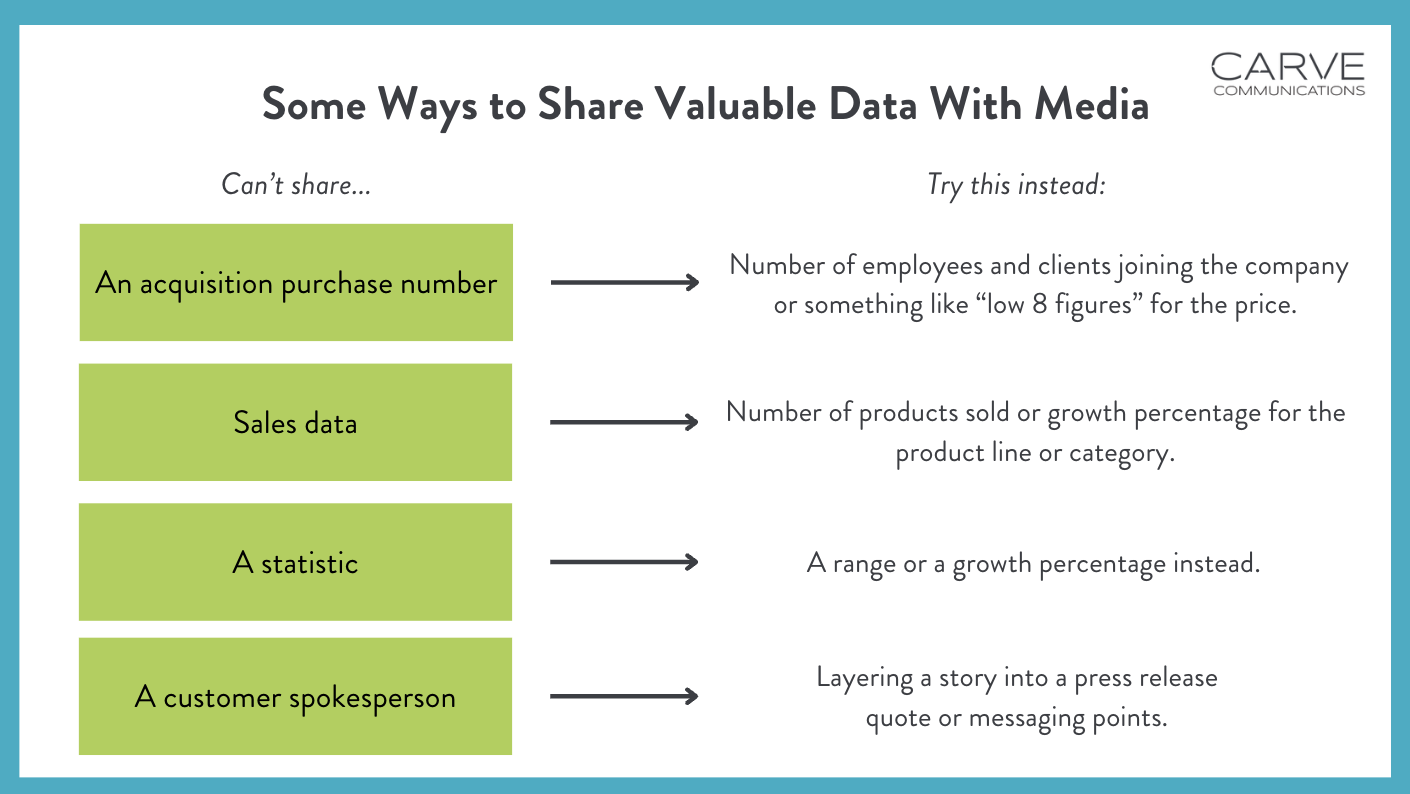 CARVE
COMMUNICATIONS

Some Ways to Share Valuable Data With Media

Can't share...

Try this instead:

An acquisition purchase number

Number of employees and clients joining the company or something like "low 8 figures" for the price.

Sales data

Number of products sold or growth percentage for the product line or category.

A statistic

A range or a growth percentage instead.

A customer spokesperson

Layering a story into a press release quote or messaging points.